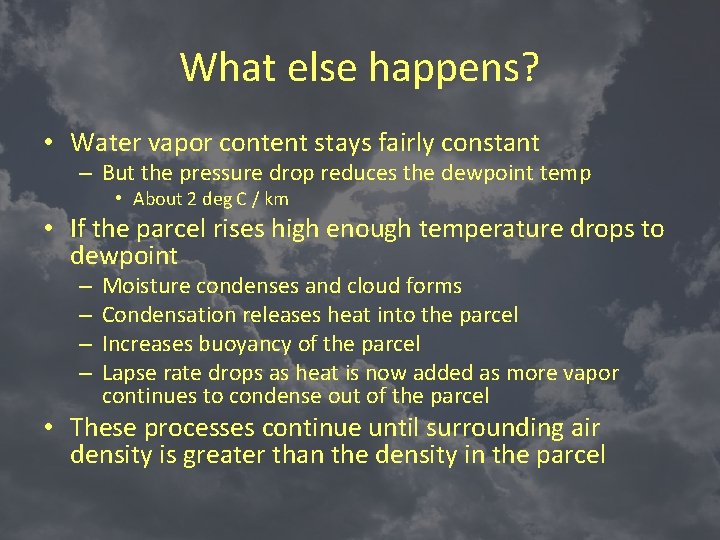 What else happens?

• Water vapor content stays fairly constant
– But the pressure drop reduces the dewpoint temp
• About 2 deg C / km
• If the parcel rises high enough temperature drops to dewpoint
– Moisture condenses and cloud forms
– Condensation releases heat into the parcel
– Increases buoyancy of the parcel
– Lapse rate drops as heat is now added as more vapor continues to condense out of the parcel
• These processes continue until surrounding air density is greater than the density in the parcel